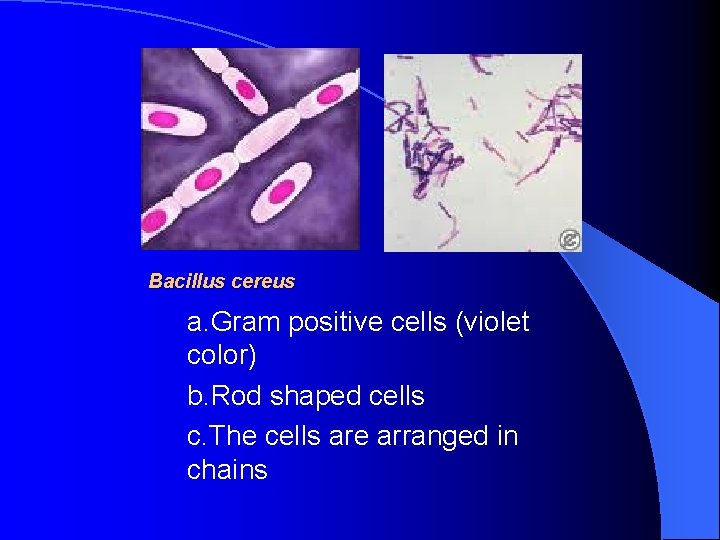 Bacillus cereus

a.Gram positive cells (violet color)

b.Rod shaped cells

c.The cells are arranged in chains